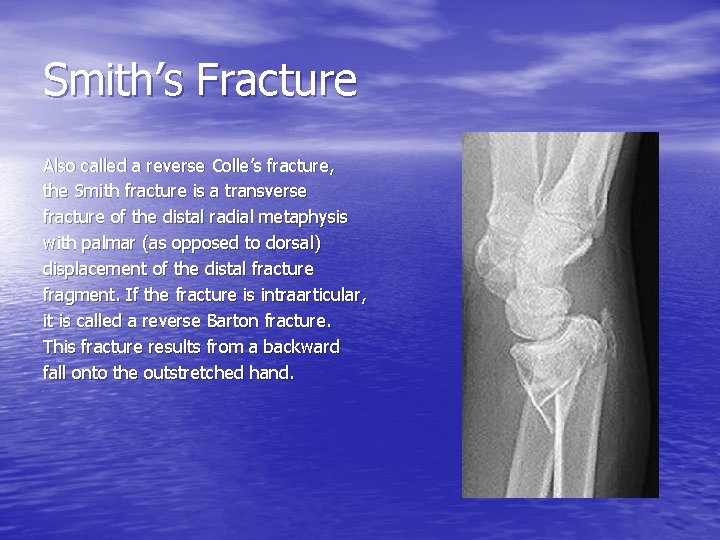 Smith's Fracture

Also called a reverse Colle's fracture, the Smith fracture is a transverse fracture of the distal radial metaphysis with palmar (as opposed to dorsal) displacement of the distal fracture fragment. If the fracture is intraarticular, it is called a reverse Barton fracture. This fracture results from a backward fall onto the outstretched hand.